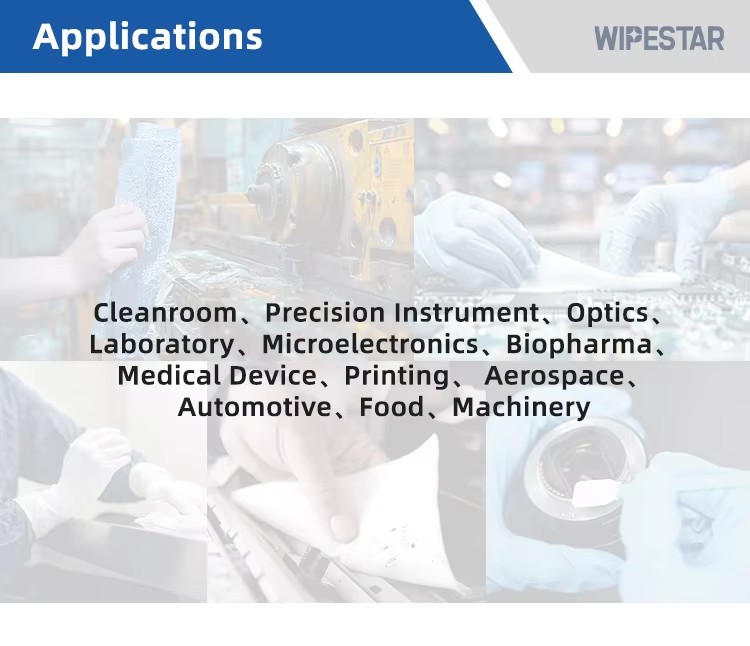 Applications

WIPESTAR

Cleanroom、Precision Instrument、Optics、Laboratory、Microelectronics、Biopharma、Medical Device、Printing、 Aerospace、Automotive、Food、Machinery